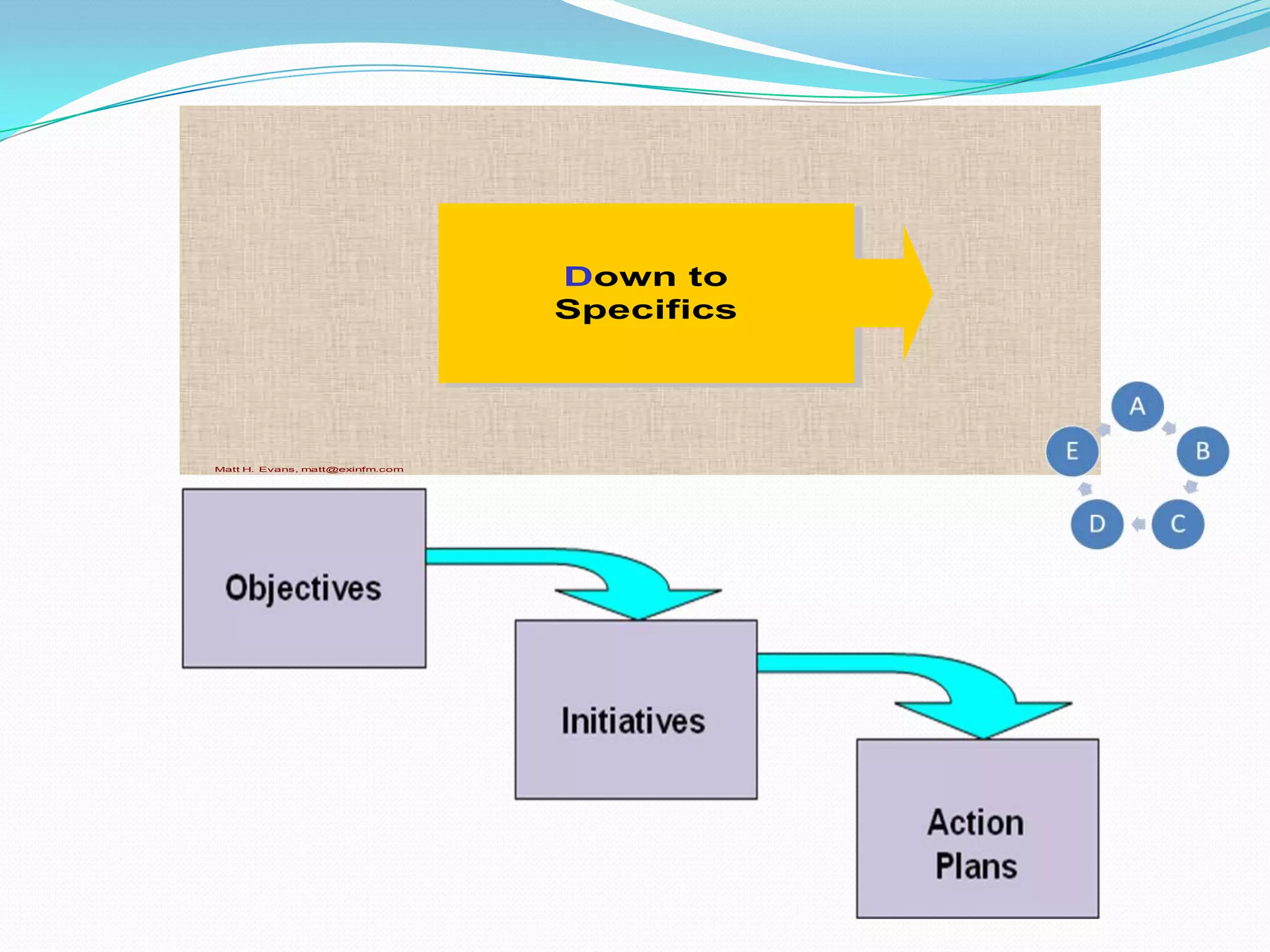 Down to Specifics

Matt H. Evans, matt@exinfm.com

A

B

C

D

E

Objectives

Initiatives

Action Plans